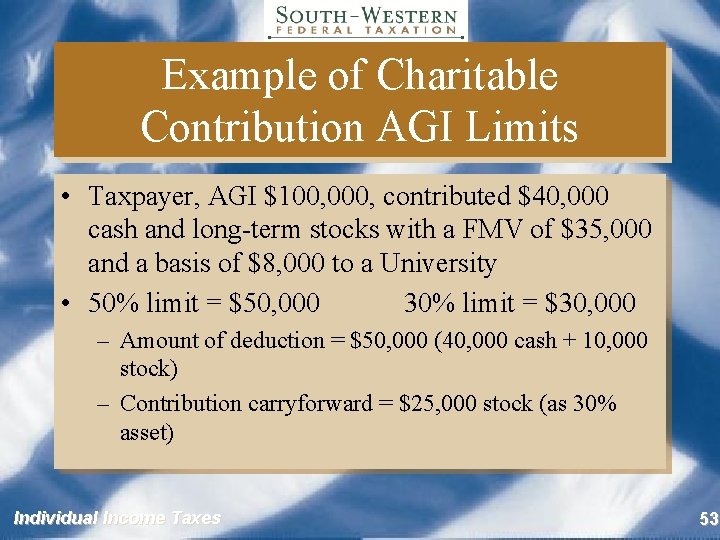 SOUTH-WESTERN
FEDERAL TAXATION

Example of Charitable Contribution AGI Limits

• Taxpayer, AGI \$100,000, contributed \$40,000 cash and long-term stocks with a FMV of \$35,000 and a basis of \$8,000 to a University

• 50% limit = \$50,000 30% limit = \$30,000

– Amount of deduction = \$50,000 (40,000 cash + 10,000 stock)

– Contribution carryforward = \$25,000 stock (as 30% asset)

Individual Income Taxes

53